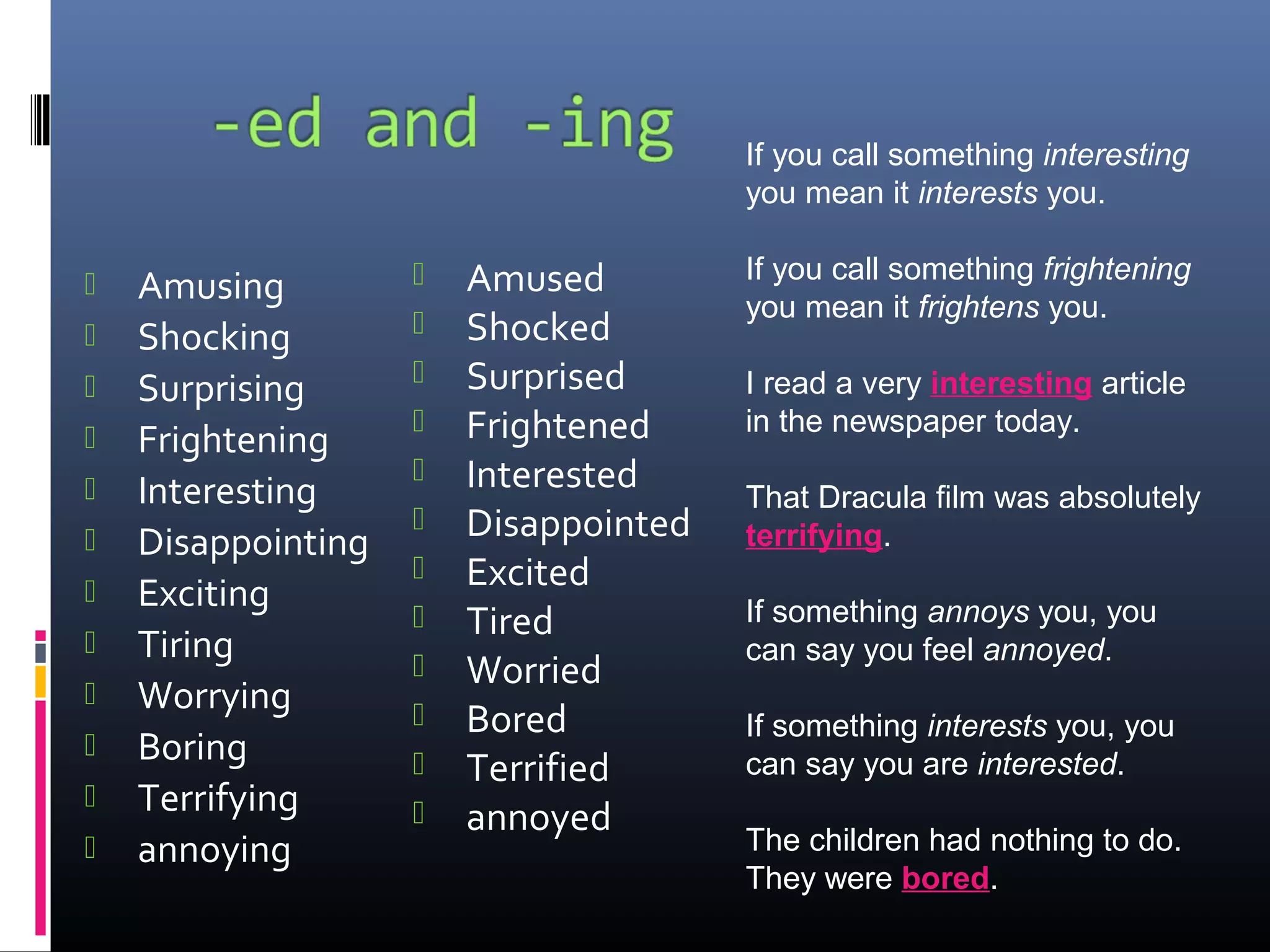 -ed and -ing

Amusing
Shocking
Surprising
Frightening
Interesting
Disappointing
Exciting
Tiring
Worrying
Boring
Terrifying
annoying

Amused
Shocked
Surprised
Frightened
Interested
Disappointed
Excited
Tired
Worried
Bored
Terrified
annoyed

If you call something interesting you mean it interests you.

If you call something frightening you mean it frightens you.

I read a very interesting article in the newspaper today.

That Dracula film was absolutely terrifying.

If something annoys you, you can say you feel annoyed.

If something interests you, you can say you are interested.

The children had nothing to do. They were bored.